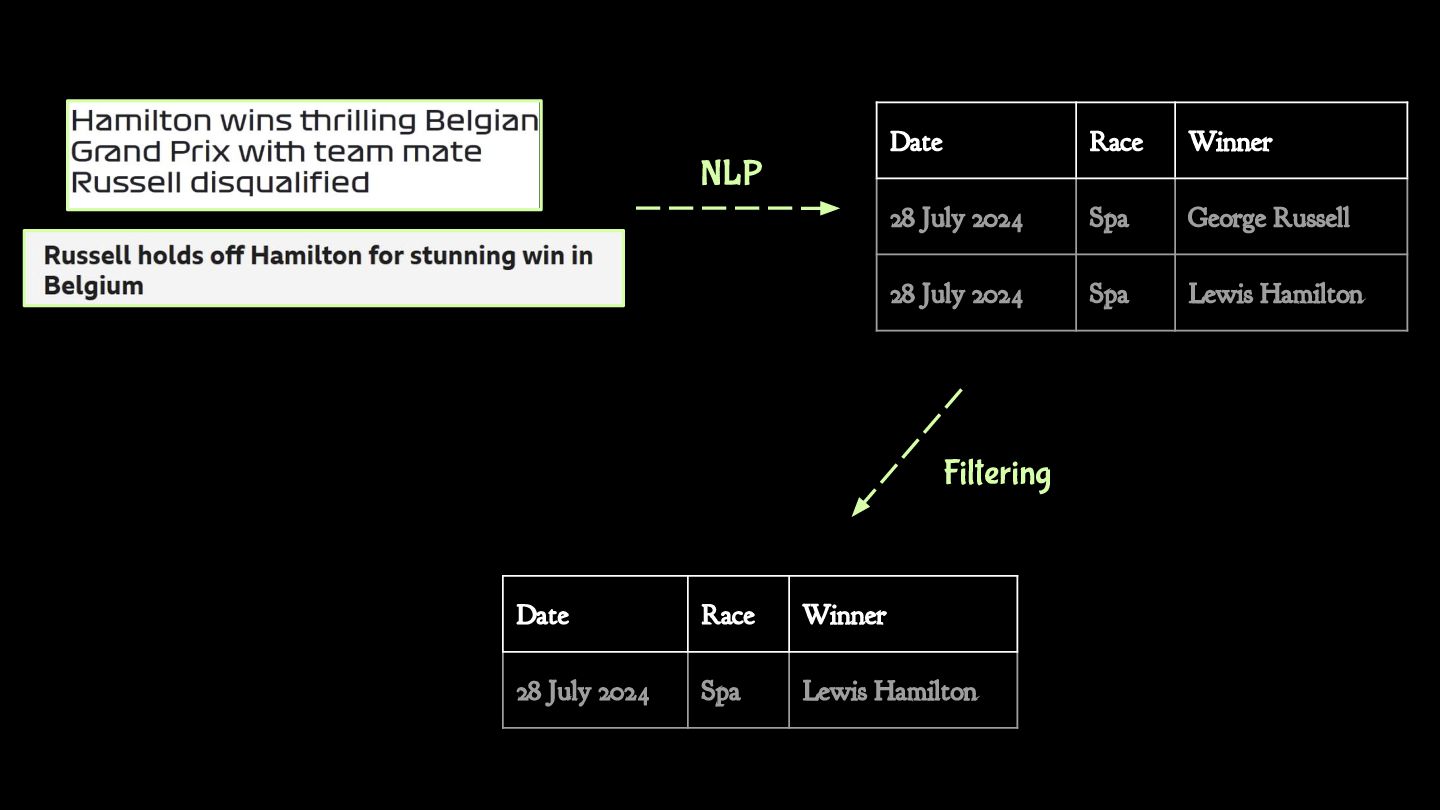 Hamilton wins thrilling Belgian Grand Prix with team mate Russell disqualified

Russell holds off Hamilton for stunning win in Belgium

NLP

| Date | Race | Winner |
|---|---|---|
| 28 July 2024 | Spa | George Russell |
| 28 July 2024 | Spa | Lewis Hamilton |

Filtering

| Date | Race | Winner |
|---|---|---|
| 28 July 2024 | Spa | Lewis Hamilton |